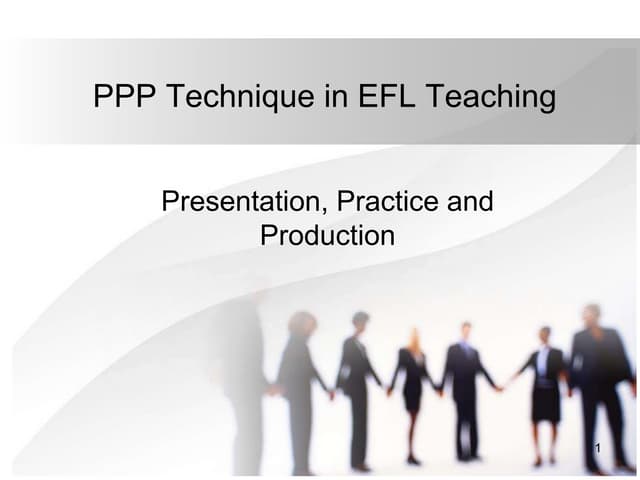 PPP Technique in EFL Teaching

Presentation, Practice and Production

1